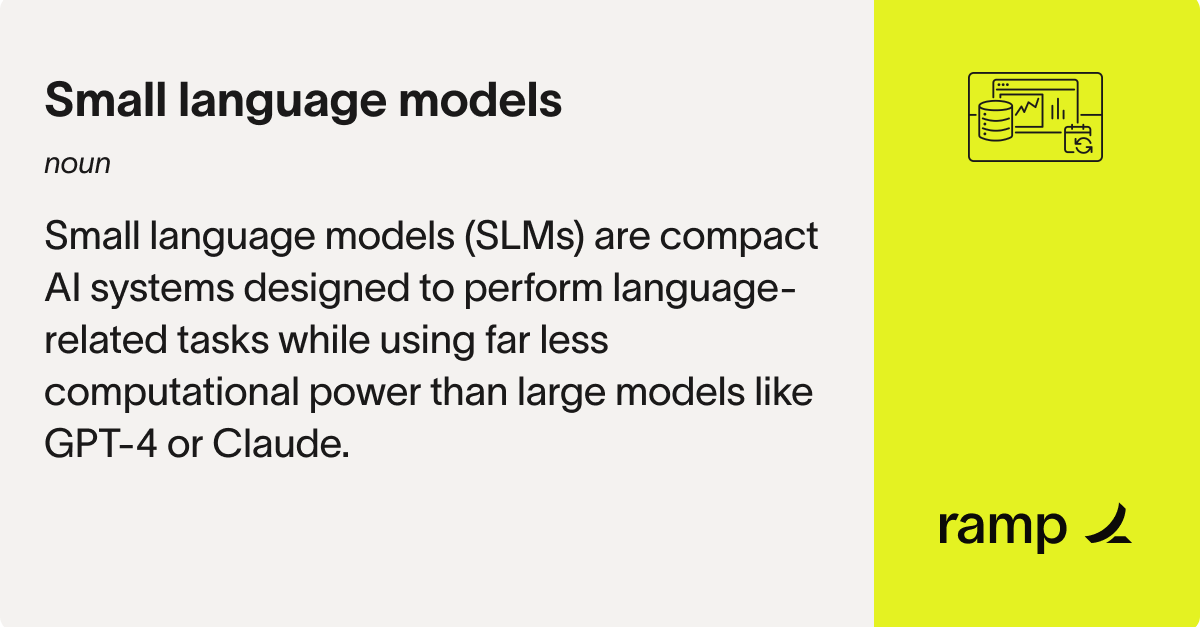 Small language models

noun

Small language models (SLMs) are compact AI systems designed to perform language-related tasks while using far less computational power than large models like GPT-4 or Claude.

ramp